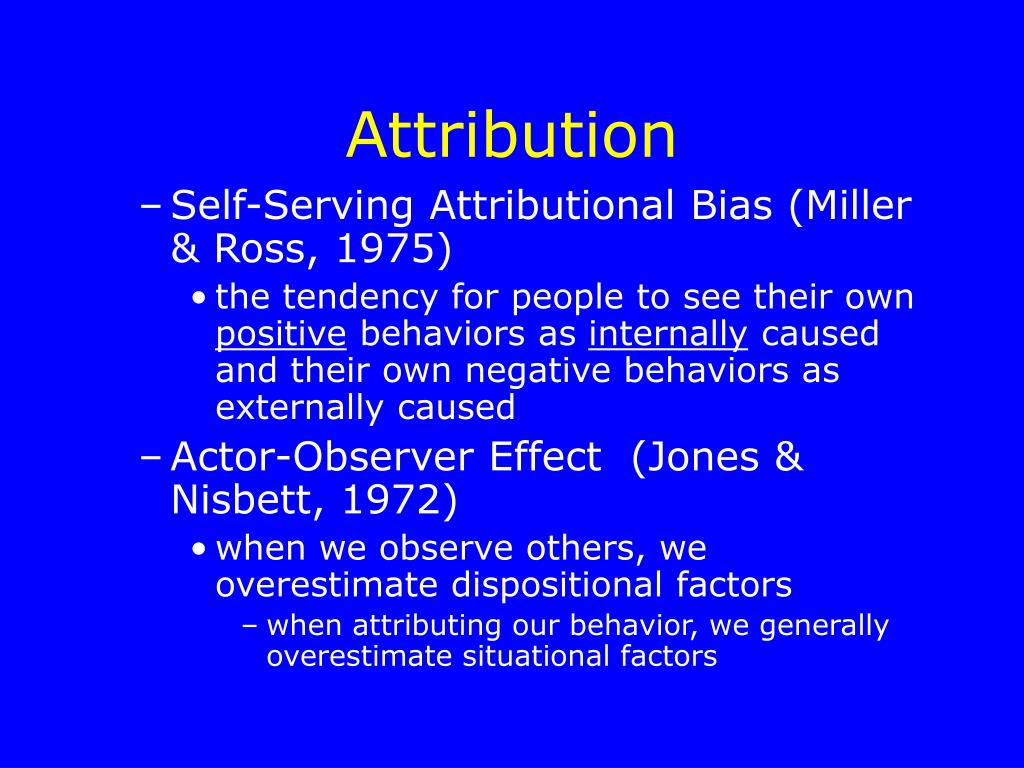 Attribution

– Self-Serving Attributional Bias (Miller & Ross, 1975)

• the tendency for people to see their own positive behaviors as internally caused and their own negative behaviors as externally caused

– Actor-Observer Effect (Jones & Nisbett, 1972)

• when we observe others, we overestimate dispositional factors

– when attributing our behavior, we generally overestimate situational factors